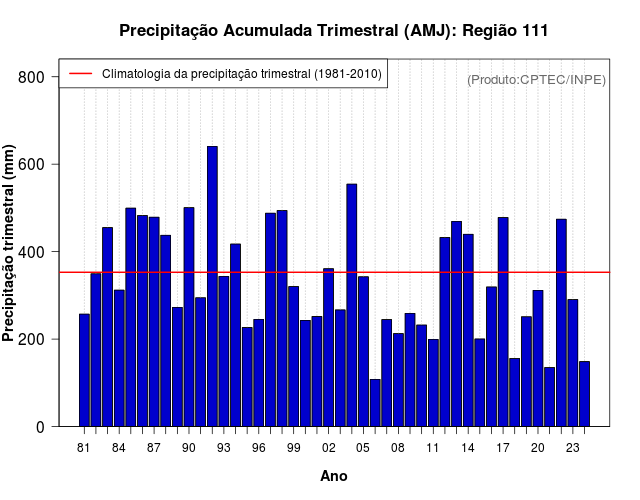 Precipitação Acumulada Trimestral (AMJ): Região 111

Climatologia da precipitação trimestral (1981-2010)

(Produto:CPTEC/INPE)

Precipitação trimestral (mm)

800
600
400
200
0

81 84 87 90 93 96 99 02 05 08 11 14 17 20 23

Ano